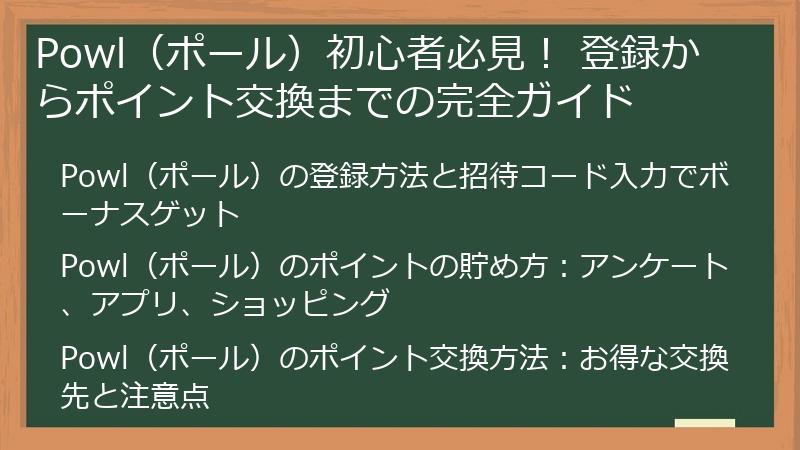 Powl（ポール）初心者必見！ 登録からポイント交換までの完全ガイド

Powl（ポール）の登録方法と招待コード入力でボーナスゲット

Powl（ポール）のポイントの貯め方：アンケート、アプリ、ショッピング

Powl（ポール）のポイント交換方法：お得な交換先と注意点